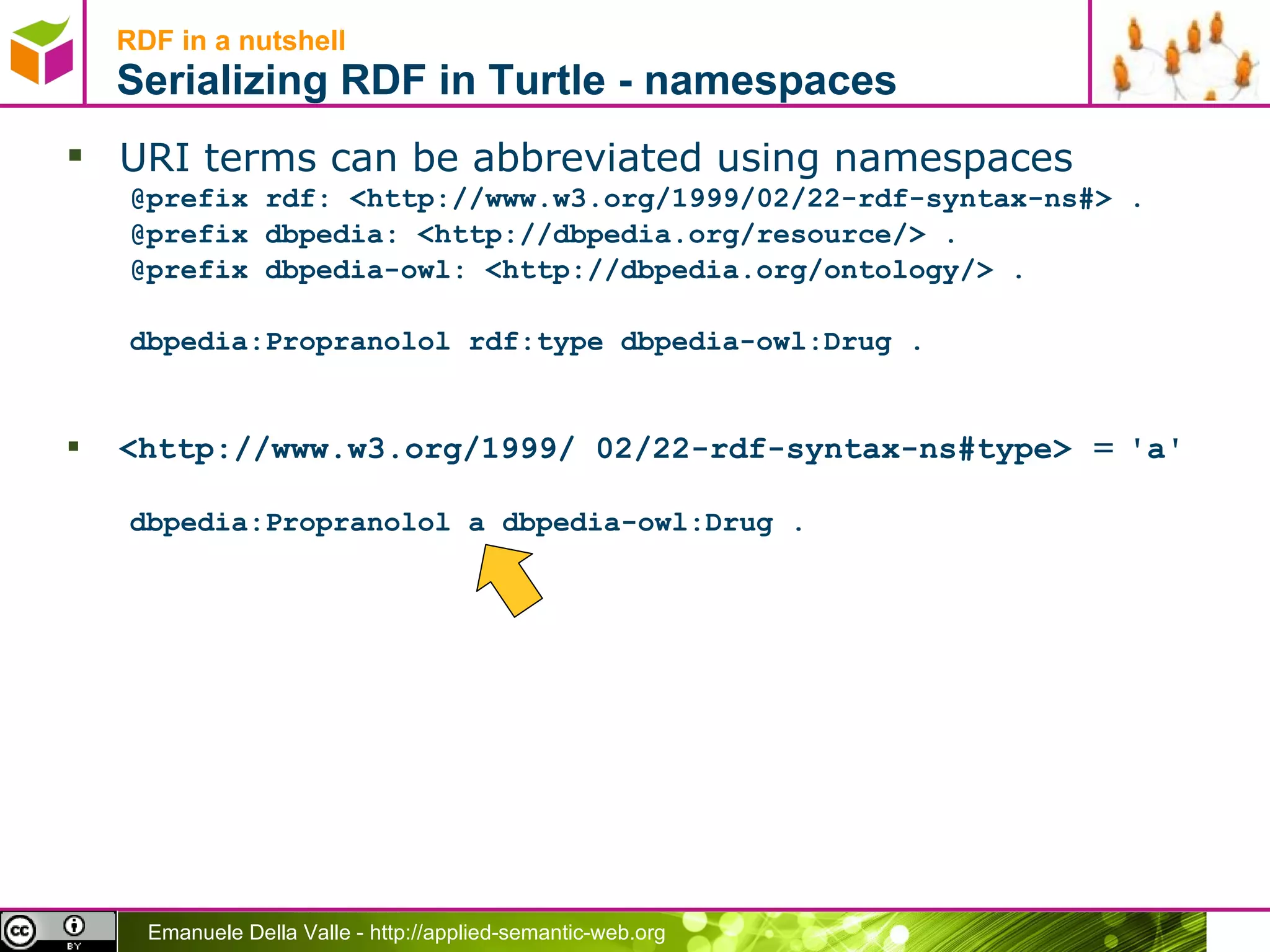 RDF in a nutshell
Serializing RDF in Turtle - namespaces

▪ URI terms can be abbreviated using namespaces

@prefix rdf: <http://www.w3.org/1999/02/22-rdf-syntax-ns#> .
@prefix dbpedia: <http://dbpedia.org/resource/> .
@prefix dbpedia-owl: <http://dbpedia.org/ontology/> .

dbpedia:Propranolol rdf:type dbpedia-owl:Drug .

▪ <http://www.w3.org/1999/ 02/22-rdf-syntax-ns#type> = 'a'

dbpedia:Propranolol a dbpedia-owl:Drug .

cc BY

Emanuele Della Valle - http://applied-semantic-web.org